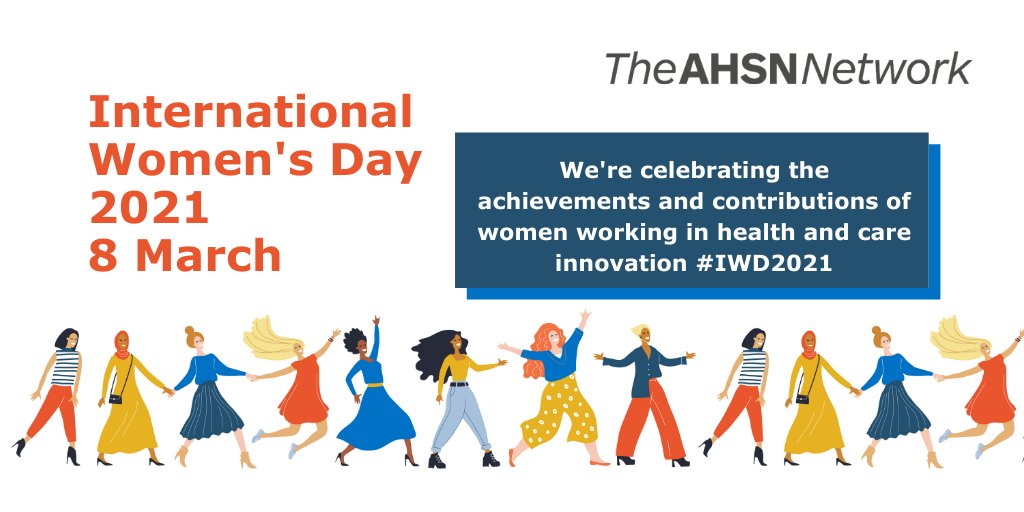 TheAHSNNetwork

International Women's Day 2021 8 March

We're celebrating the achievements and contributions of women working in health and care innovation #IWD2021